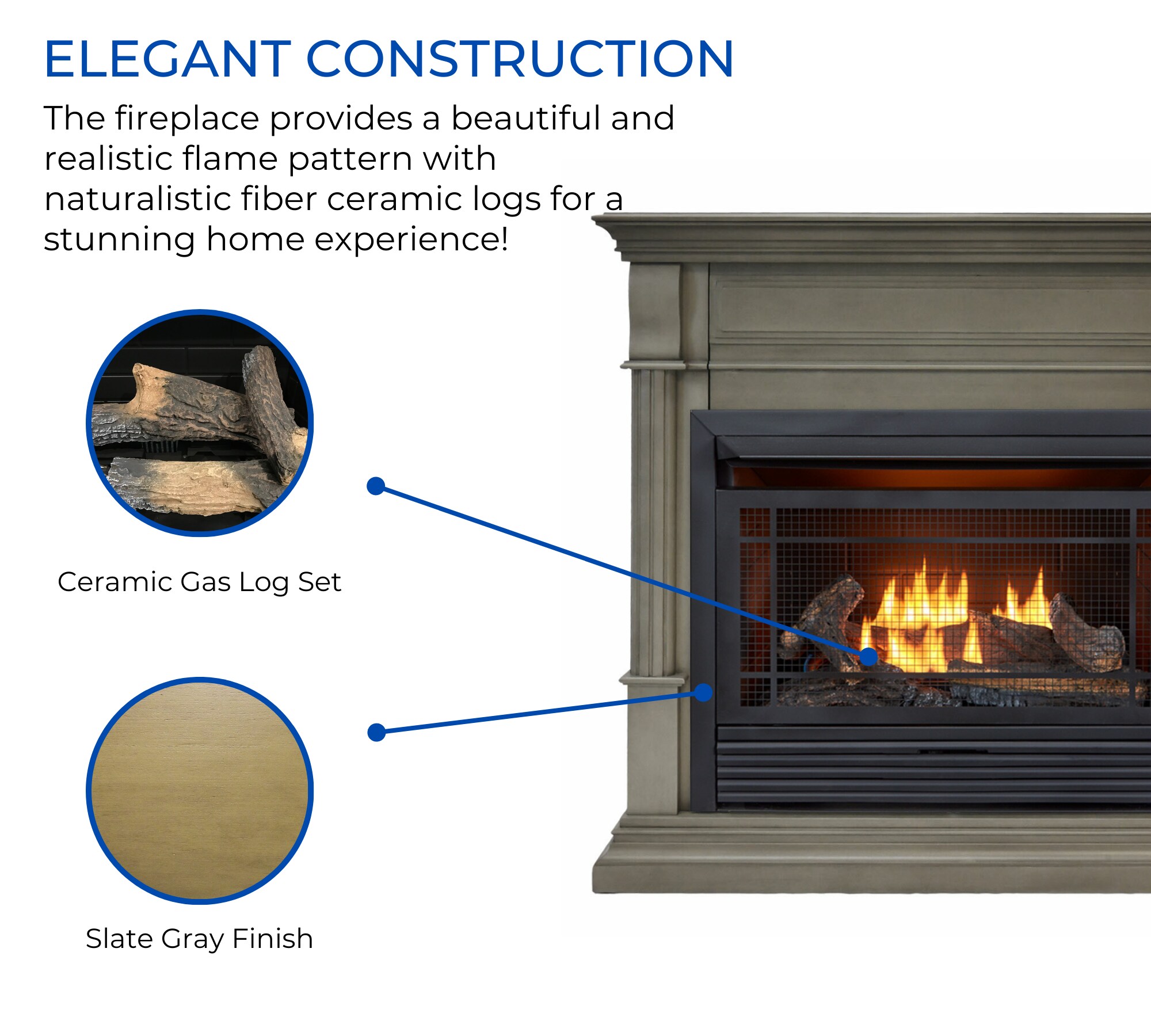 ELEGANT CONSTRUCTION

The fireplace provides a beautiful and realistic flame pattern with naturalistic fiber ceramic logs for a stunning home experience!

Ceramic Gas Log Set

Slate Gray Finish